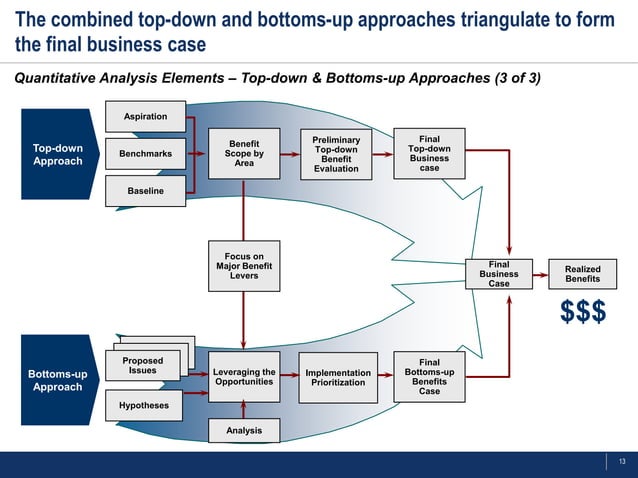 The combined top-down and bottoms-up approaches triangulate to form the final business case

Quantitative Analysis Elements – Top-down & Bottoms-up Approaches (3 of 3)

Top-down Approach

Aspiration

Benchmarks

Baseline

Benefit Scope by Area

Preliminary Top-down Benefit Evaluation

Final Top-down Business case

Focus on Major Benefit Levers

Final Business Case

Realized Benefits

$$$

Bottoms-up Approach

Proposed Issues

Hypotheses

Leveraging the Opportunities

Implementation Prioritization

Final Bottoms-up Benefits Case

Analysis

13